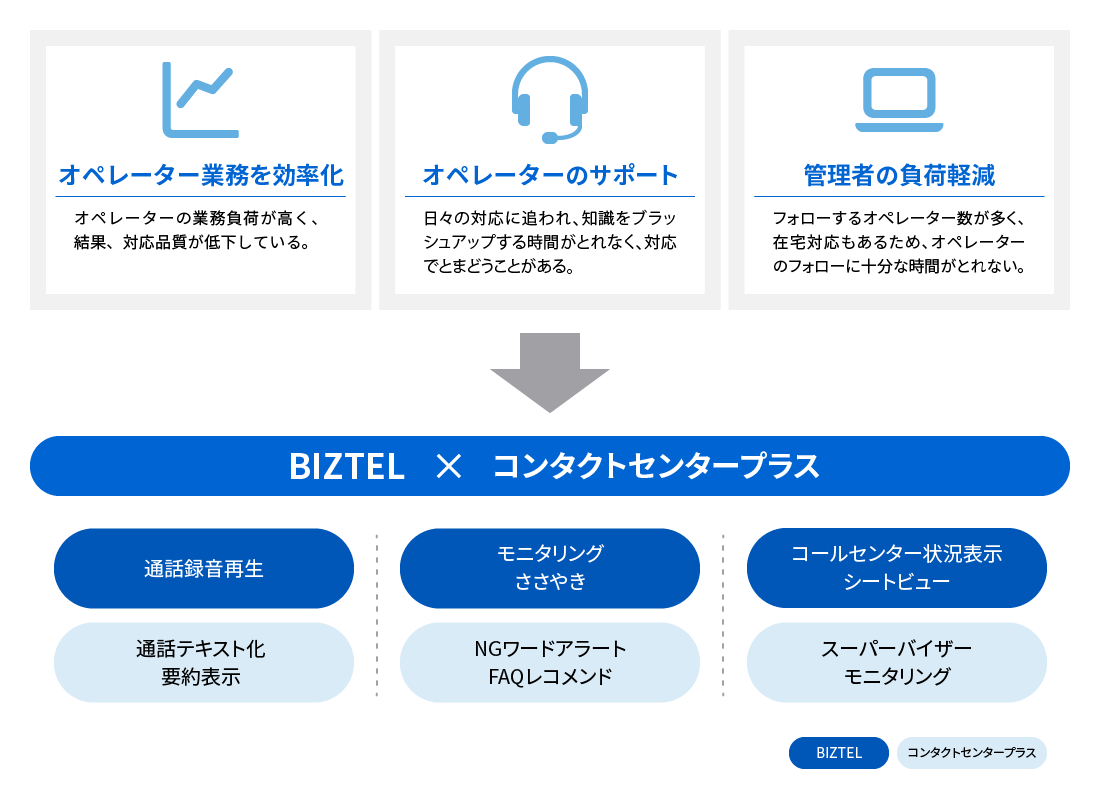 オペレーター業務を効率化

オペレーターの業務負荷が高く、結果、対応品質が低下している。

オペレーターのサポート

日々の対応に追われ、知識をブラッシュアップする時間がとれなく、対応でとまどうことがある。

管理者の負荷軽減

フォローするオペレーター数が多く、在宅対応もあるため、オペレーターのフォローに十分な時間がとれない。

BIZTEL × コンタクトセンタープラス

通話録音再生

通話テキスト化
要約表示

モニタリング
ささやき

NGワードアラート
FAQレコメンド

コールセンター状況表示
シートビュー

スーパーバイザー
モニタリング

BIZTEL

コンタクトセンタープラス